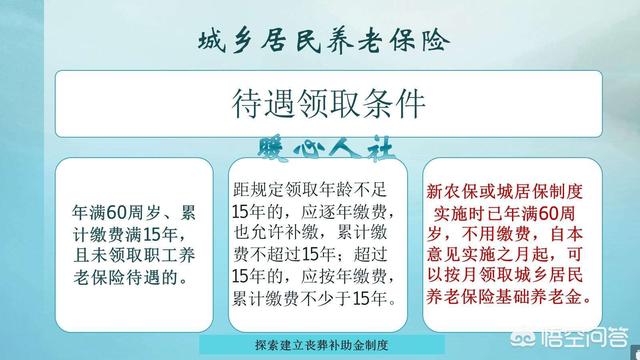 城乡居民养老保险

待遇领取条件

暖心人社

年满60周岁、累计缴费满15年，且未领取职工养老保险待遇的。

距规定领取年龄不足15年的，应逐年缴费，也允许补缴，累计缴费不超过15年；超过15年的，应按年缴费，累计缴费不少于15年。

新农保或城居保制度实施时已年满60周岁，不用缴费，自本意见实施之月起，可以按月领取城乡居民养老保险基础养老金。

探索建立丧葬补助金制度

悟空问答